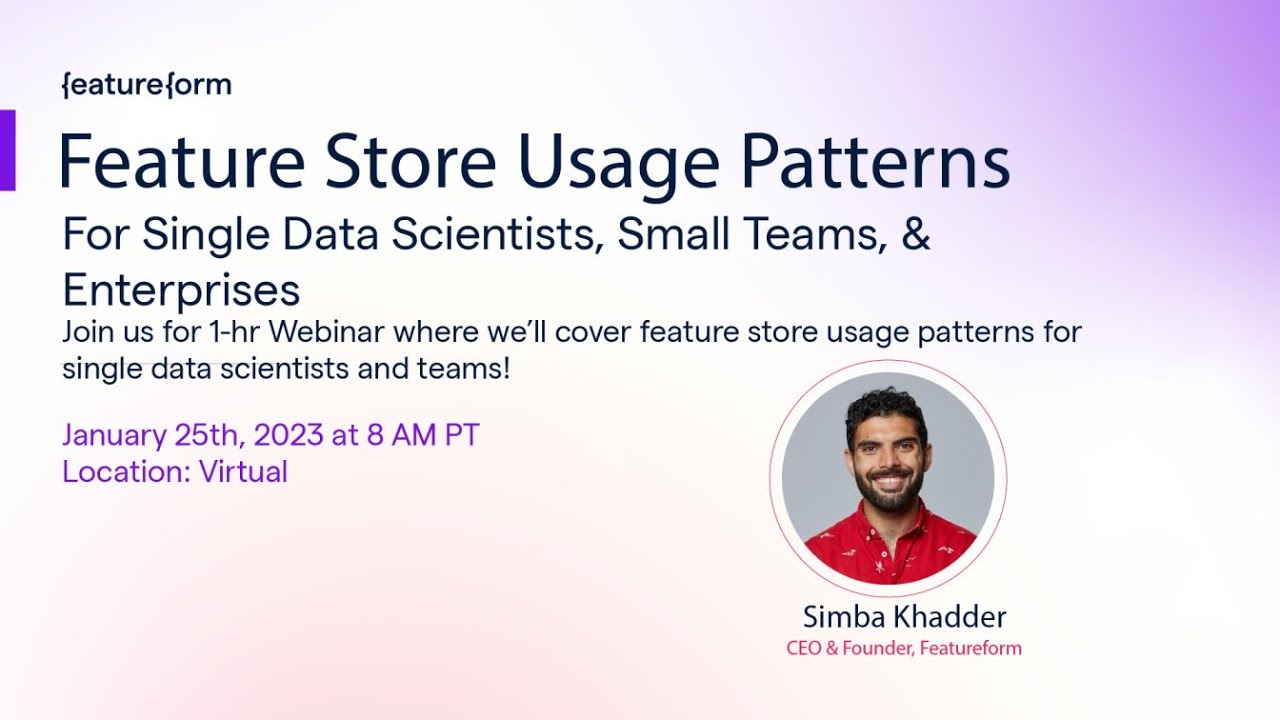 {feature{orm

Feature Store Usage Patterns

For Single Data Scientists, Small Teams, & Enterprises

Join us for 1-hr Webinar where we'll cover feature store usage patterns for single data scientists and teams!

January 25th, 2023 at 8 AM PT
Location: Virtual

Simba Khadder
CEO & Founder, Featureform